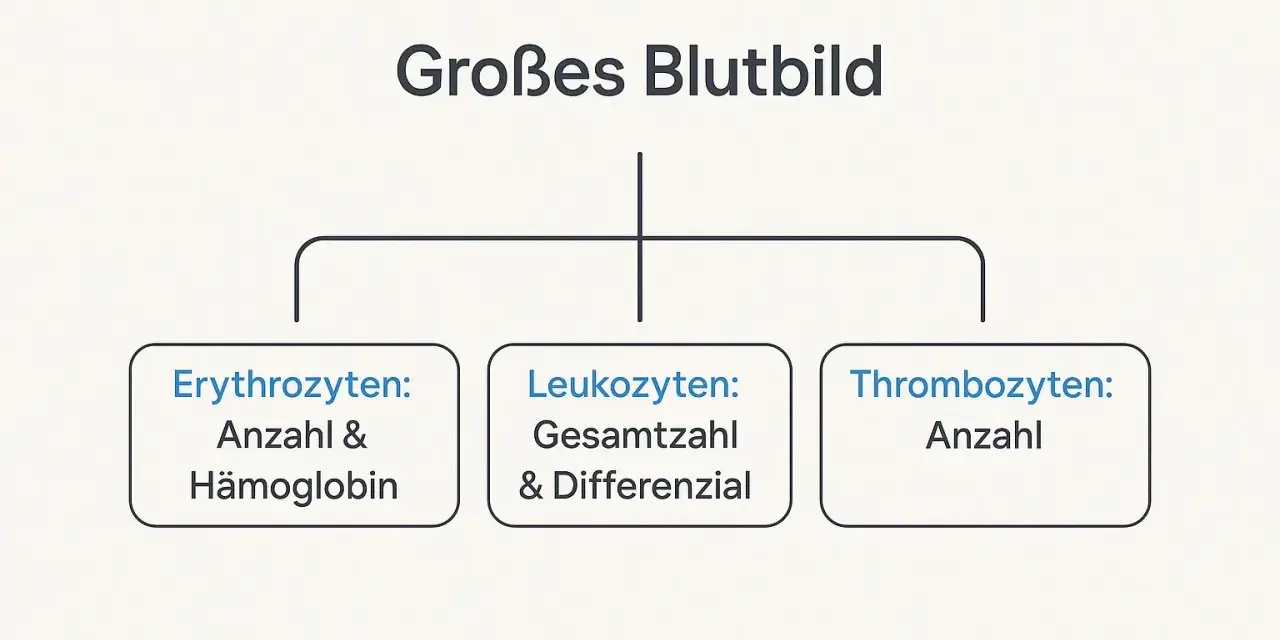 Großes Blutbild

Erythrozyten:
Anzahl &
Hämoglobin

Leukozyten:
Gesamtzahl
& Differenzial

Thrombozyten:
Anzahl